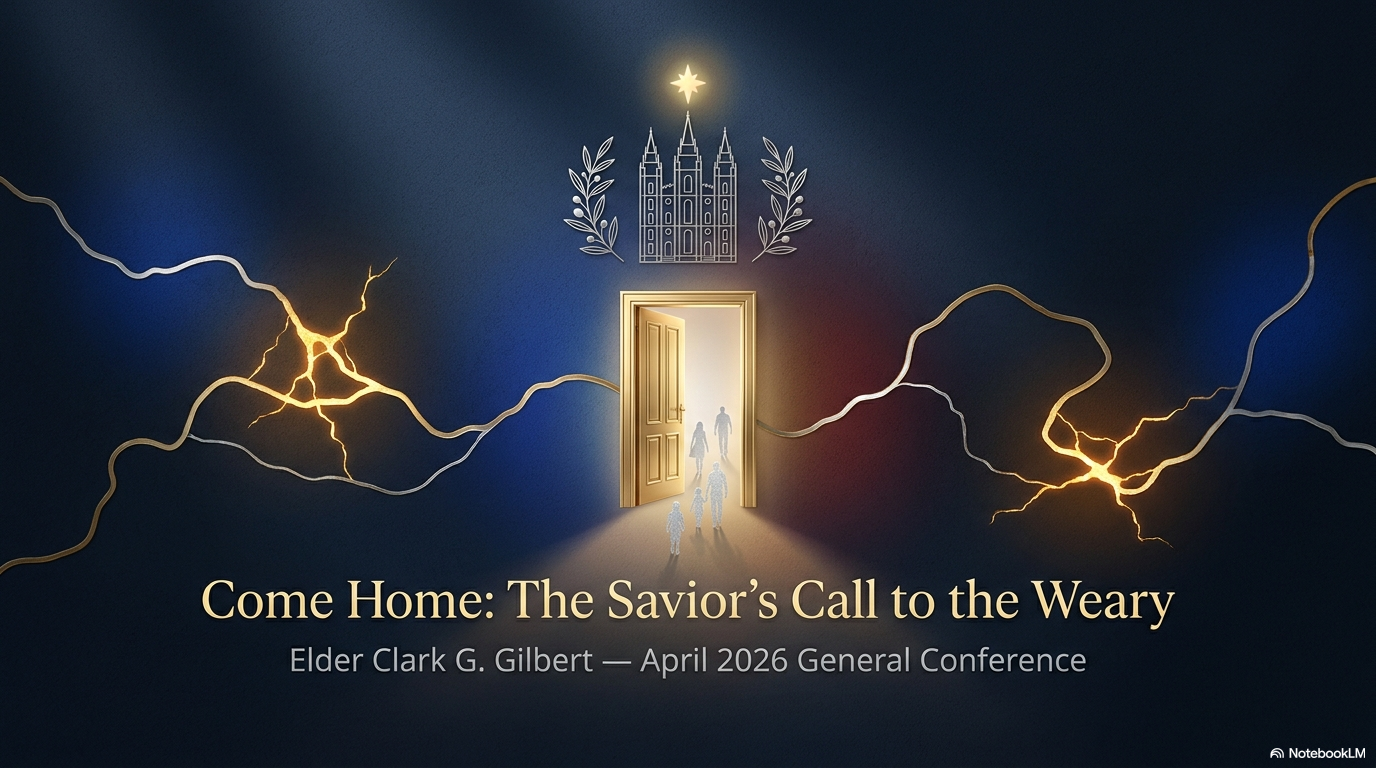 Come Home: The Savior's Call to the Weary

Elder Clark G. Gilbert — April 2026 General Conference

NotebookLM